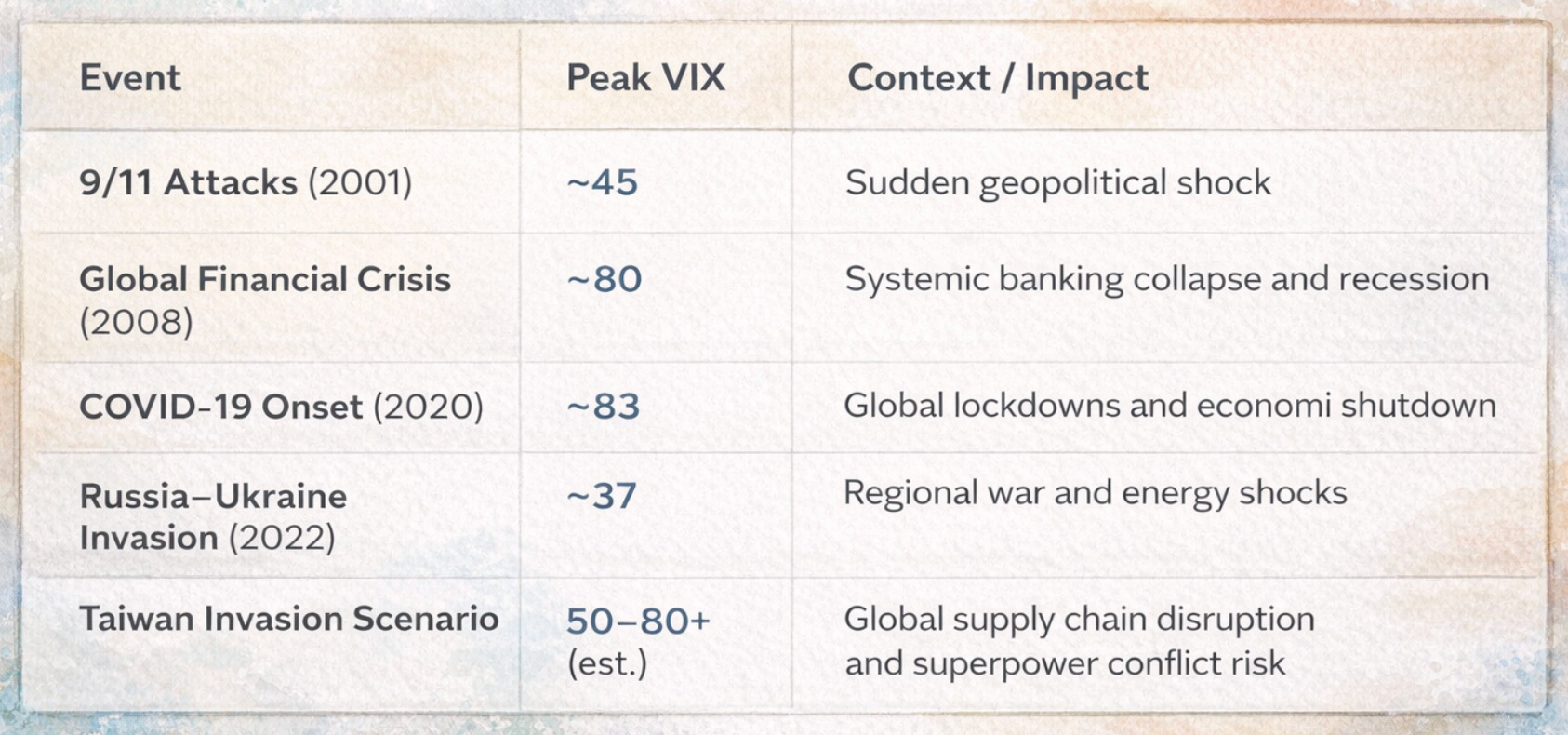 | Event | Peak VIX | Context / Impact |
|---|---|---|
| 9/11 Attacks (2001) | ~45 | Sudden geopolitical shock |
| Global Financial Crisis (2008) | ~80 | Systemic banking collapse and recession |
| COVID-19 Onset (2020) | ~83 | Global lockdowns and economi shutdown |
| Russia–Ukraine Invasion (2022) | ~37 | Regional war and energy shocks |
| Taiwan Invasion Scenario | 50–80+ (est.) | Global supply chain disruption and superpower conflict risk |